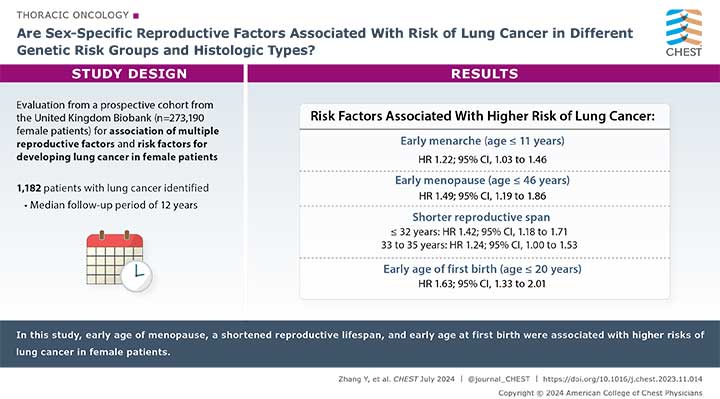 THORACIC ONCOLOGY

Are Sex-Specific Reproductive Factors Associated With Risk of Lung Cancer in Different Genetic Risk Groups and Histologic Types?

CHEST

STUDY DESIGN

Evaluation from a prospective cohort from the United Kingdom Biobank (n=273,190 female patients) for association of multiple reproductive factors and risk factors for developing lung cancer in female patients

1,182 patients with lung cancer identified

• Median follow-up period of 12 years

RESULTS

Risk Factors Associated With Higher Risk of Lung Cancer:

Early menarche (age ≤ 11 years)

HR 1.22; 95% CI, 1.03 to 1.46

Early menopause (age ≤ 46 years)

HR 1.49; 95% CI, 1.19 to 1.86

Shorter reproductive span

≤ 32 years: HR 1.42; 95% CI, 1.18 to 1.71

33 to 35 years: HR 1.24; 95% CI, 1.00 to 1.53

Early age of first birth (age ≤ 20 years)

HR 1.63; 95% CI, 1.33 to 2.01

In this study, early age of menopause, a shortened reproductive lifespan, and early age at first birth were associated with higher risks of lung cancer in female patients.

Zhang Y, et al. CHEST July 2024 | @journal_CHEST | https://doi.org/10.1016/j.chest.2023.11.014

Copyright © 2024 American College of Chest Physicians